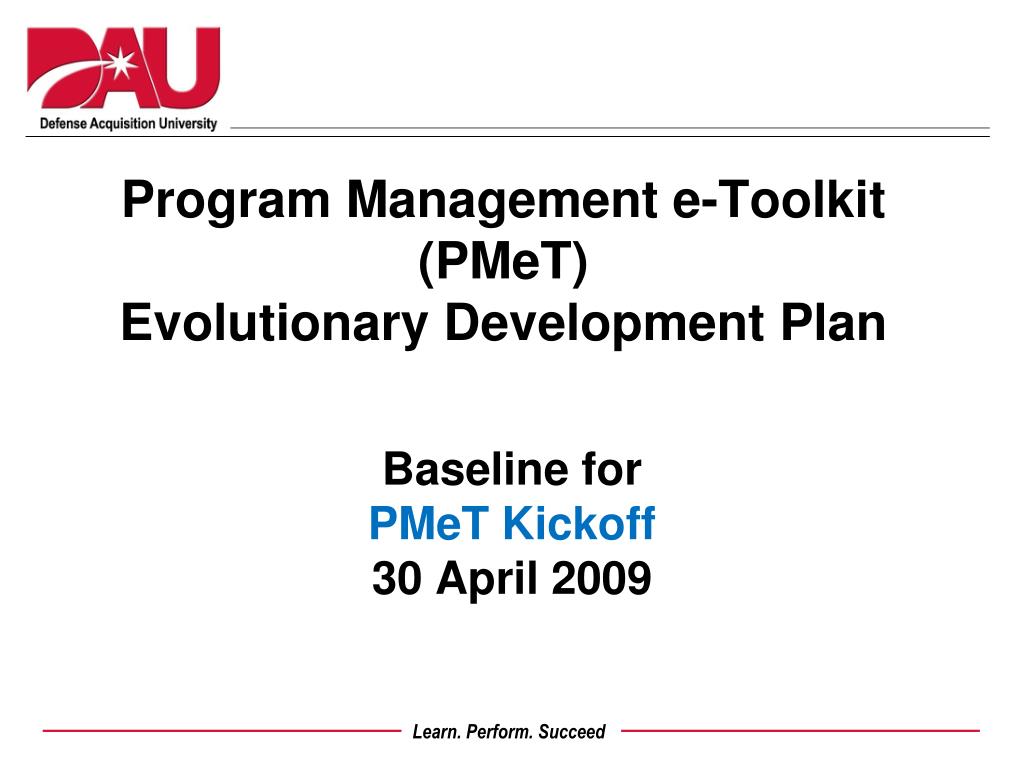 DAU
Defense Acquisition University

Program Management e-Toolkit (PMeT)
Evolutionary Development Plan

Baseline for
PMeT Kickoff
30 April 2009

Learn. Perform. Succeed